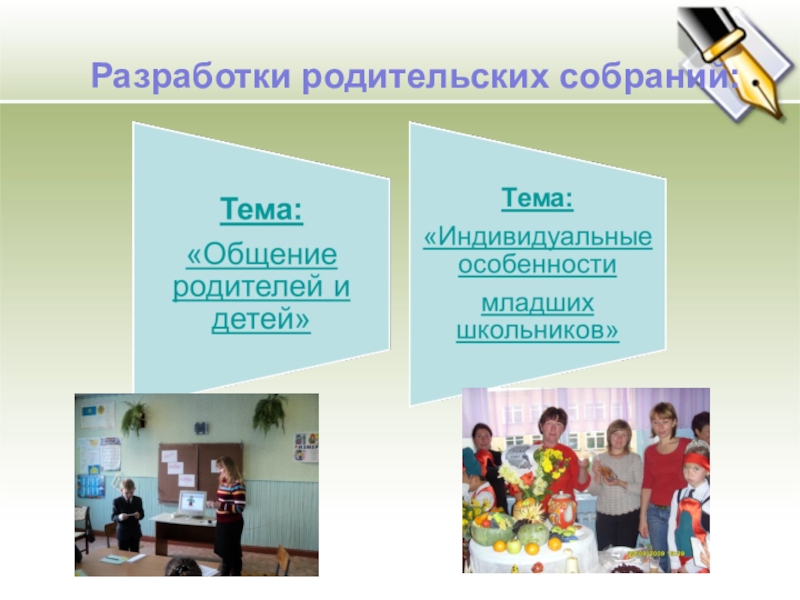 Разработки родительских собраний:

Тема:

«Общение родителей и детей»

Тема:

«Индивидуальные особенности

младших школьников»